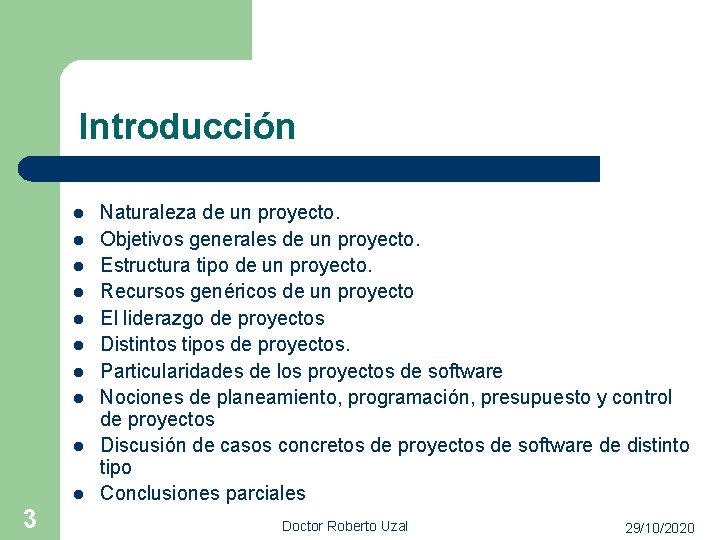 Introducción

- Naturaleza de un proyecto.
- Objetivos generales de un proyecto.
- Estructura tipo de un proyecto.
- Recursos genéricos de un proyecto
- El liderazgo de proyectos
- Distintos tipos de proyectos.
- Particularidades de los proyectos de software
- Nociones de planeamiento, programación, presupuesto y control de proyectos
- Discusión de casos concretos de proyectos de software de distinto tipo
- Conclusiones parciales

3

Doctor Roberto Uzal

29/10/2020